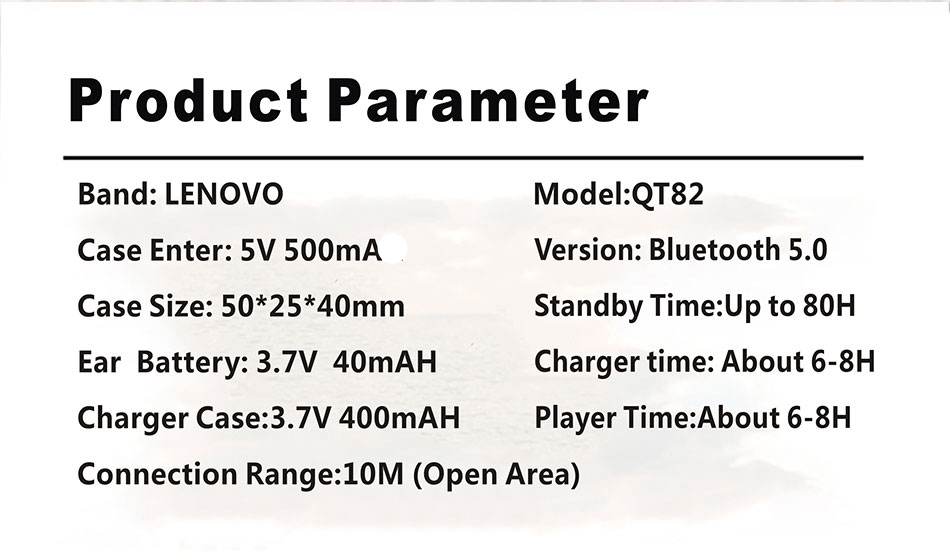 Product Parameter

Band: LENOVO

Case Enter: 5V 500mA

Case Size: 50*25*40mm

Ear Battery: 3.7V 40mAH

Charger Case:3.7V 400mAH

Connection Range:10M (Open Area)

Model:QT82

Version: Bluetooth 5.0

Standby Time:Up to 80H

Charger time: About 6-8H

Player Time:About 6-8H